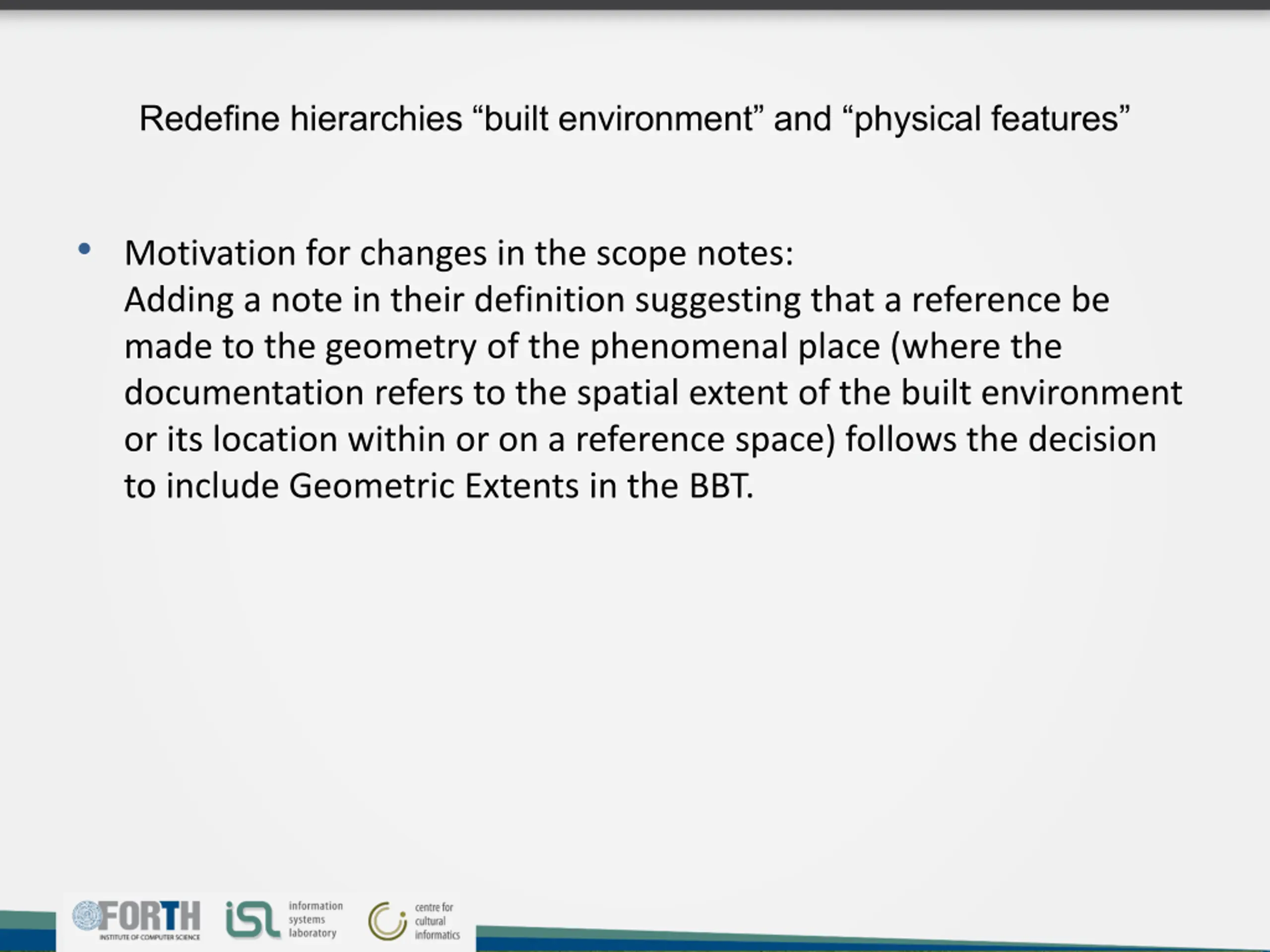 Redefine hierarchies “built environment” and “physical features”

• Motivation for changes in the scope notes:
Adding a note in their definition suggesting that a reference be made to the geometry of the phenomenal place (where the documentation refers to the spatial extent of the built environment or its location within or on a reference space) follows the decision to include Geometric Extents in the BBT.

FORTH
INSTITUTE OF COMPUTER SCIENCE
isl information systems laboratory
centre for cultural informatics